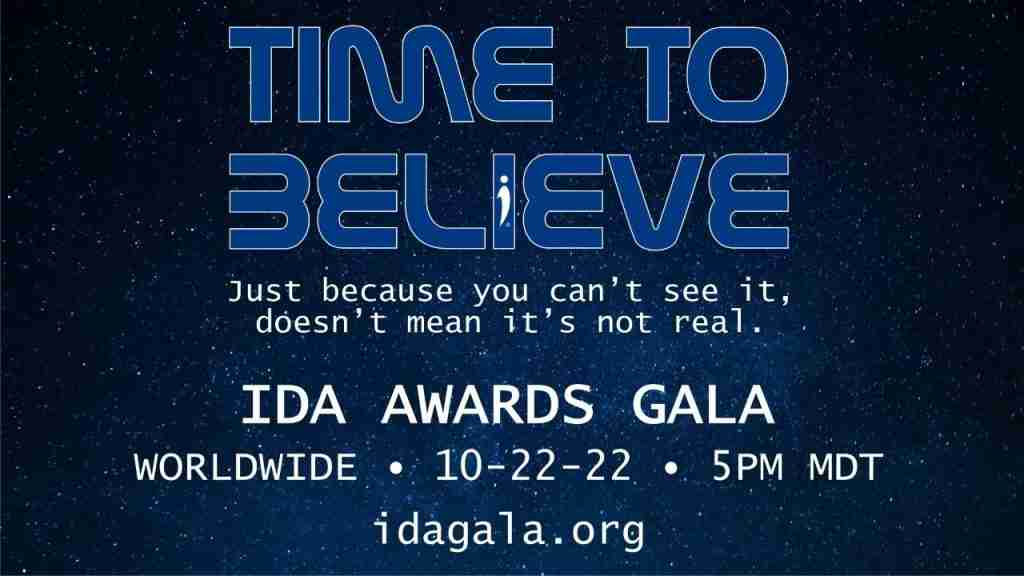 TIME TO BELIEVE

Just because you can't see it, doesn't mean it's not real.

IDA AWARDS GALA

WORLDWIDE • 10-22-22 • 5PM MDT

idagala.org